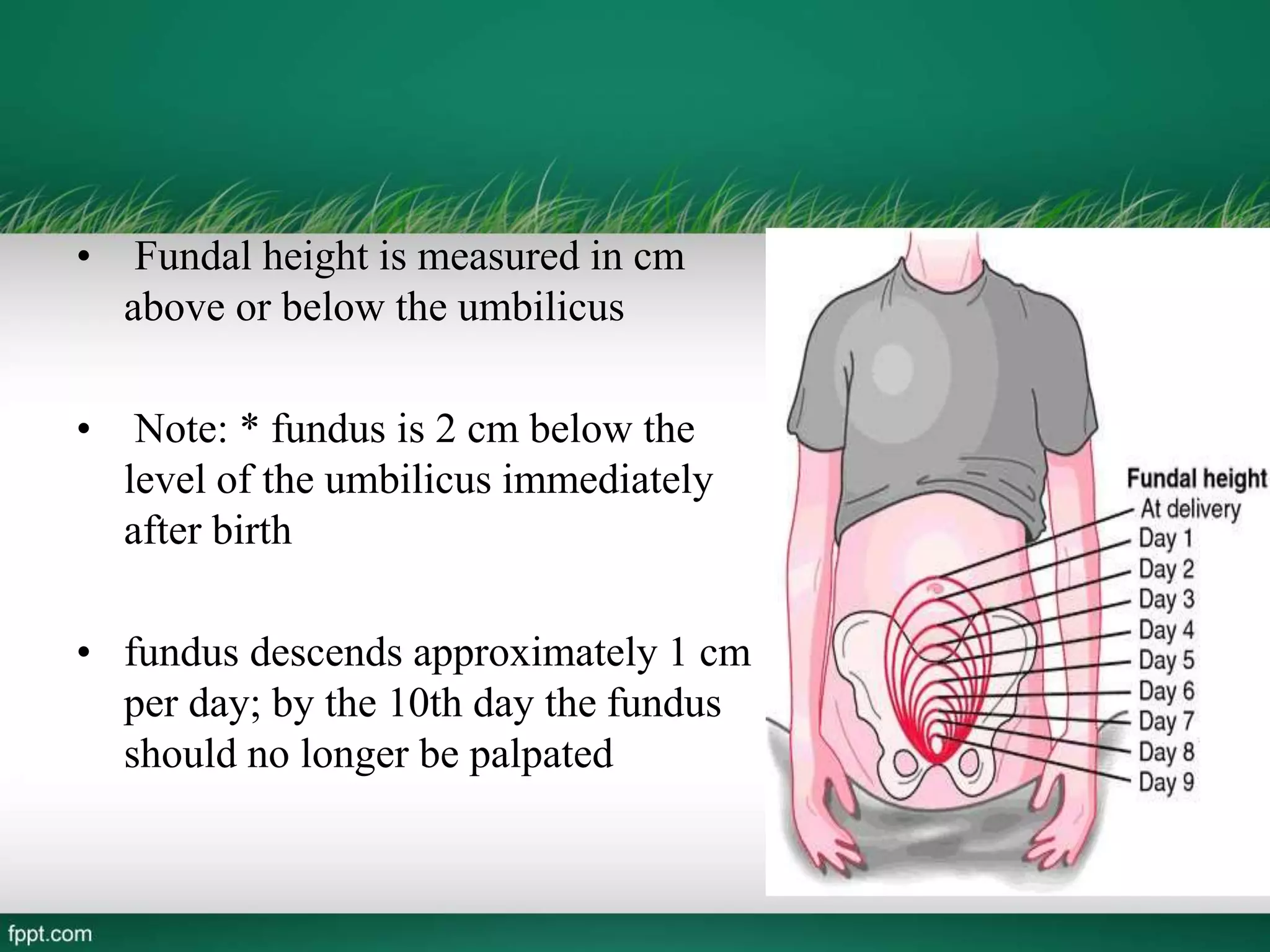 • Fundal height is measured in cm above or below the umbilicus

• Note: * fundus is 2 cm below the level of the umbilicus immediately after birth

• fundus descends approximately 1 cm per day; by the 10th day the fundus should no longer be palpated

Fundal height
At delivery
Day 1
Day 2
Day 3
Day 4
Day 5
Day 6
Day 7
Day 8
Day 9

fppt.com